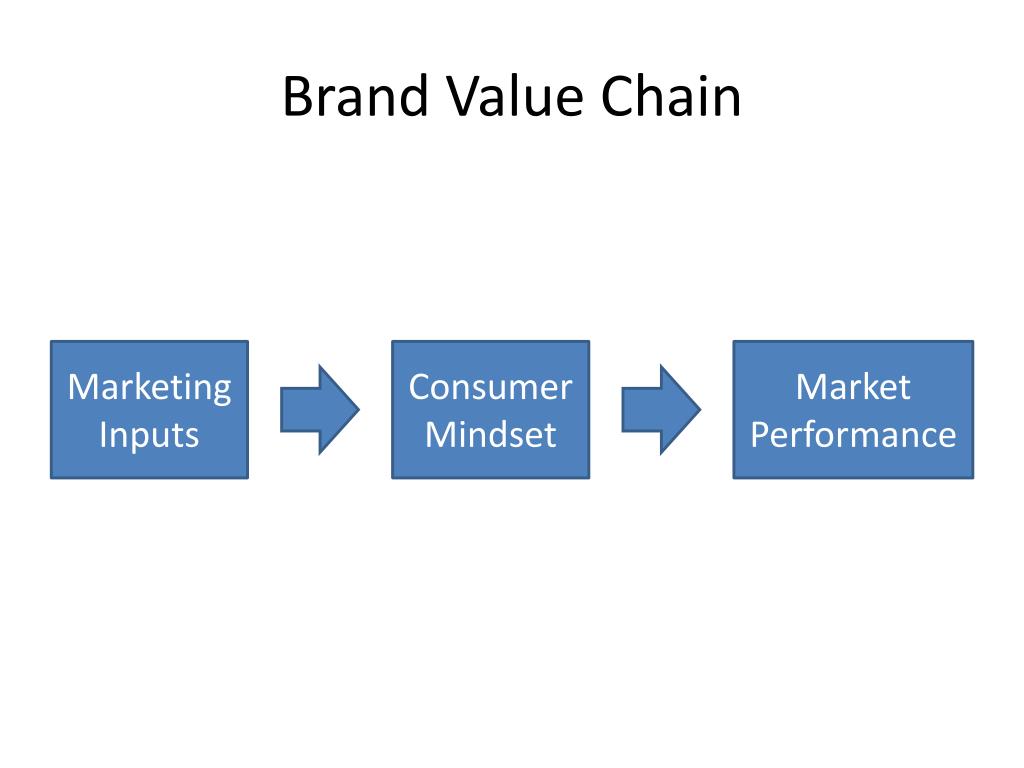 Brand Value Chain

Marketing Inputs

Consumer Mindset

Market Performance